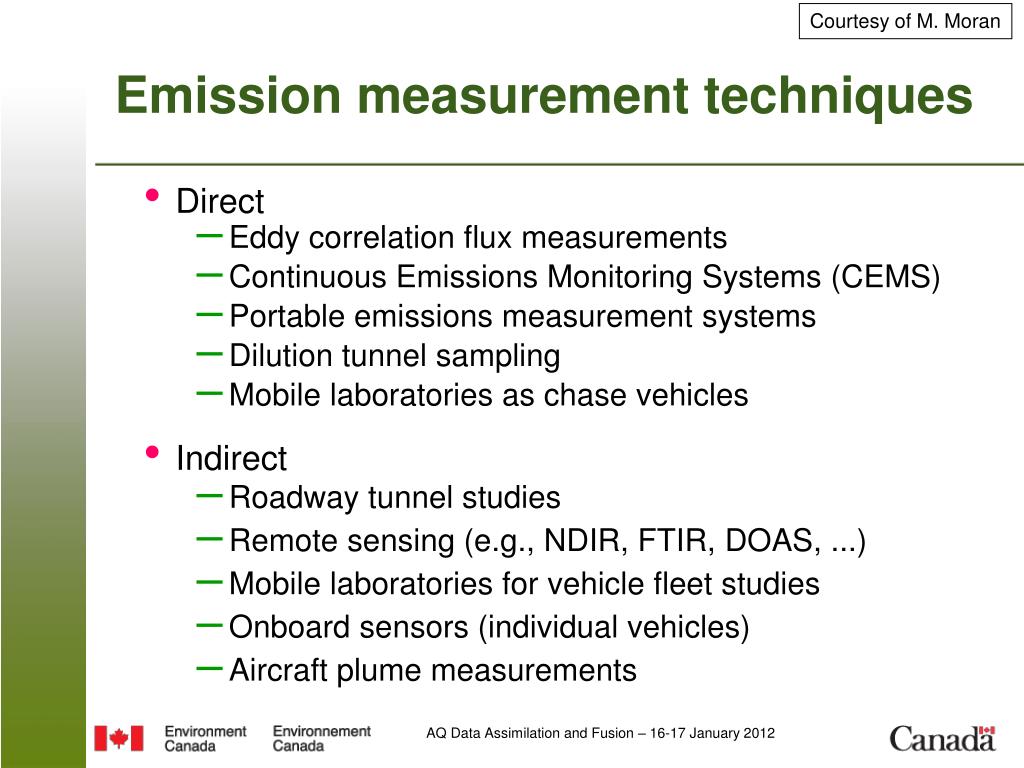 Courtesy of M. Moran

Emission measurement techniques

• Direct
– Eddy correlation flux measurements
– Continuous Emissions Monitoring Systems (CEMS)
– Portable emissions measurement systems
– Dilution tunnel sampling
– Mobile laboratories as chase vehicles

• Indirect
– Roadway tunnel studies
– Remote sensing (e.g., NDIR, FTIR, DOAS, ...)
– Mobile laboratories for vehicle fleet studies
– Onboard sensors (individual vehicles)
– Aircraft plume measurements

Environment Canada Environnement Canada

AQ Data Assimilation and Fusion – 16-17 January 2012

Canada